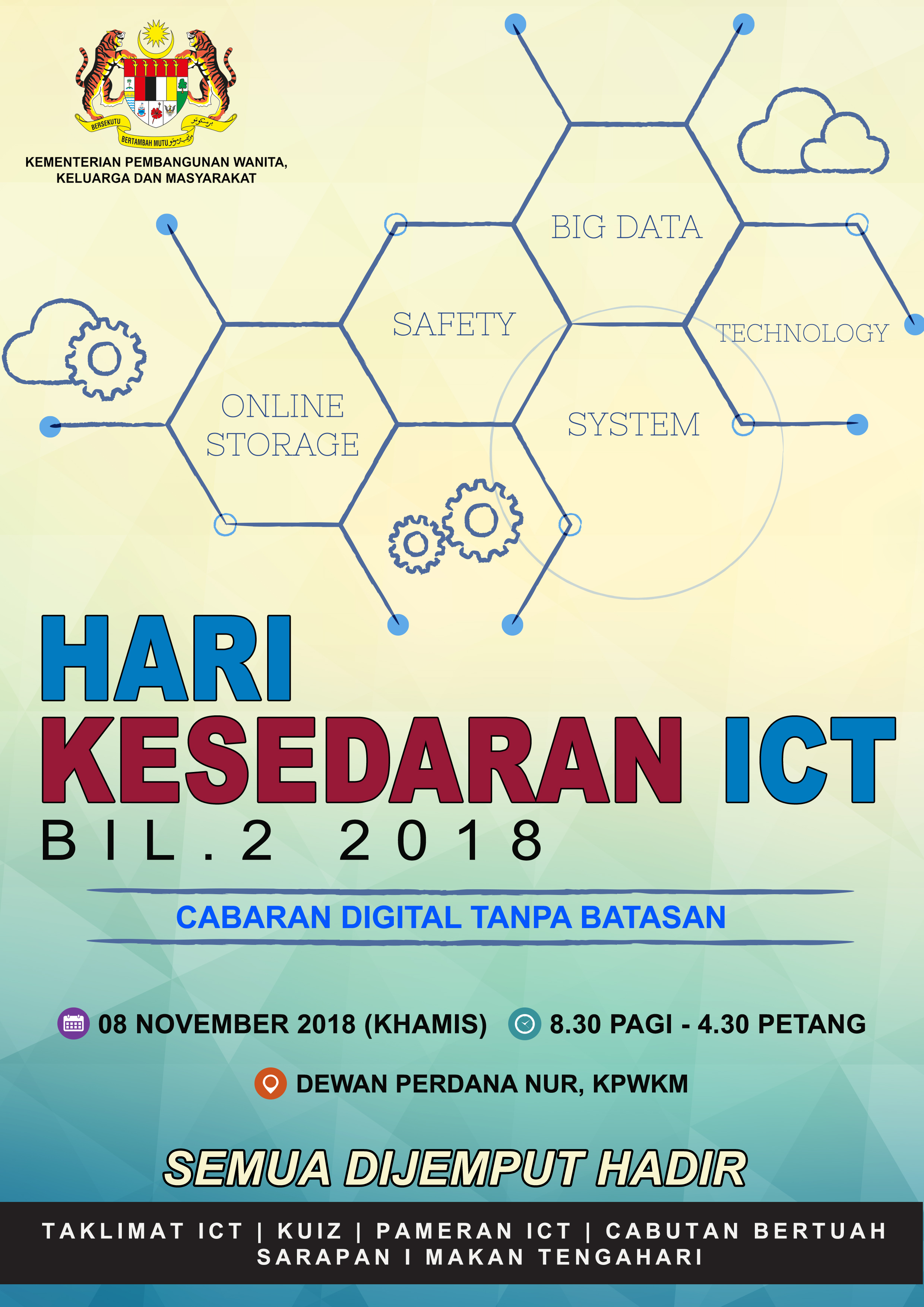 BERSEKUTU BERTAMBAH MUTU

KEMENTERIAN PEMBANGUNAN WANITA, KELUARGA DAN MASYARAKAT

BIG DATA

SAFETY

TECHNOLOGY

ONLINE STORAGE

SYSTEM

HARI KESEDARAN ICT

BIL.2 2018

CABARAN DIGITAL TANPA BATASAN

08 NOVEMBER 2018 (KHAMIS) 8.30 PAGI - 4.30 PETANG

DEWAN PERDANA NUR, KPWKM

SEMUA DIJEMPUT HADIR

TAKLIMAT ICT | KUIZ | PAMERAN ICT | CABUTAN BERTUAH
SARAPAN I MAKAN TENGAHARI